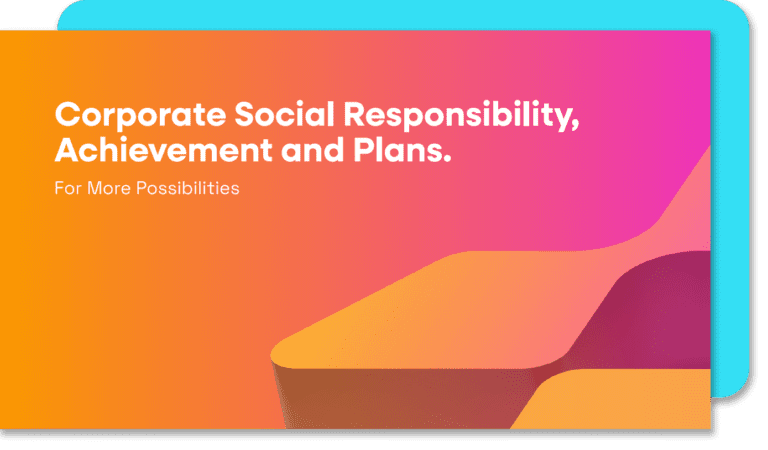 Corporate Social Responsibility, Achievement and Plans.

For More Possibilities